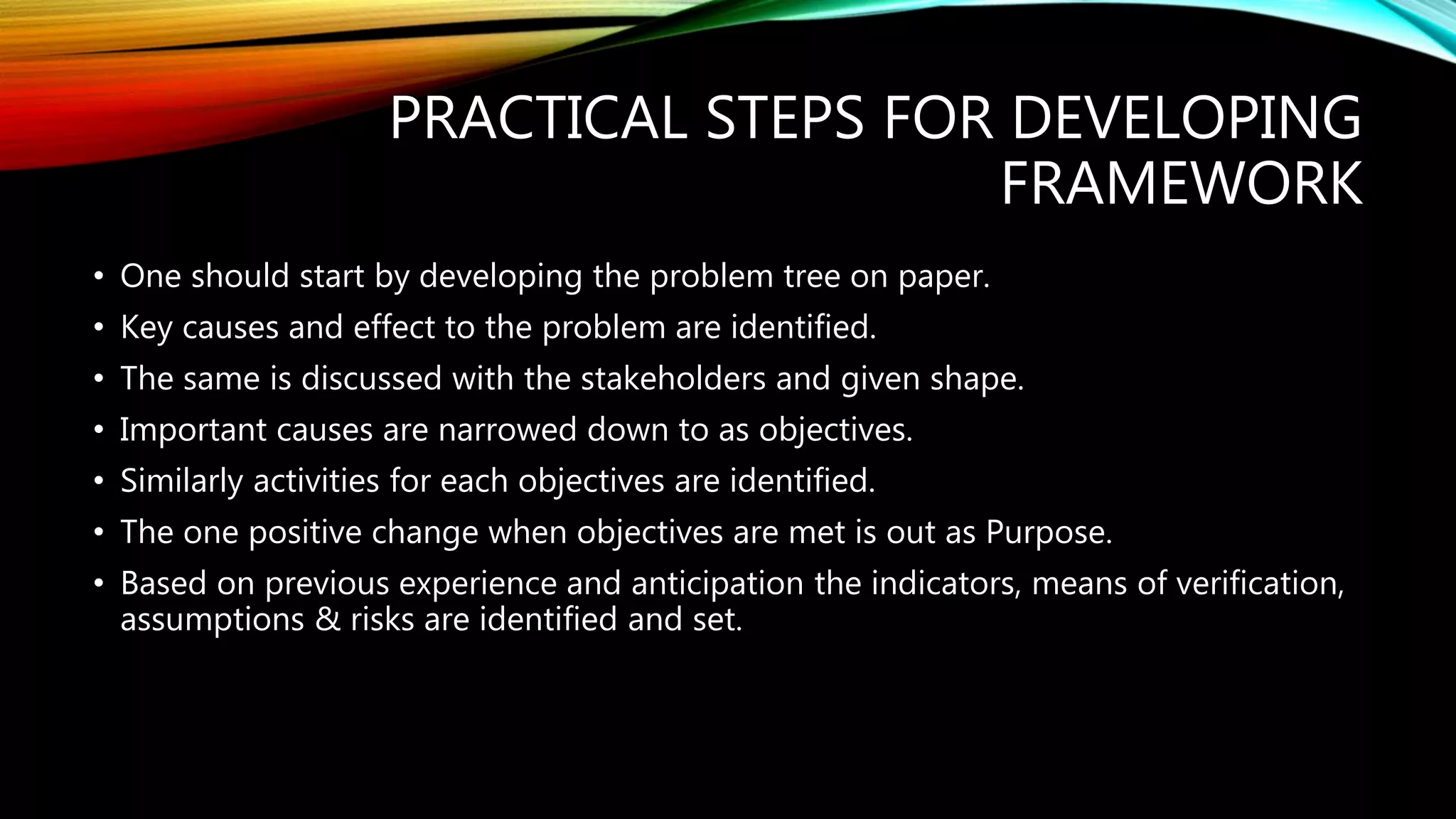 PRACTICAL STEPS FOR DEVELOPING FRAMEWORK

• One should start by developing the problem tree on paper.
• Key causes and effect to the problem are identified.
• The same is discussed with the stakeholders and given shape.
• Important causes are narrowed down to as objectives.
• Similarly activities for each objectives are identified.
• The one positive change when objectives are met is out as Purpose.
• Based on previous experience and anticipation the indicators, means of verification, assumptions & risks are identified and set.